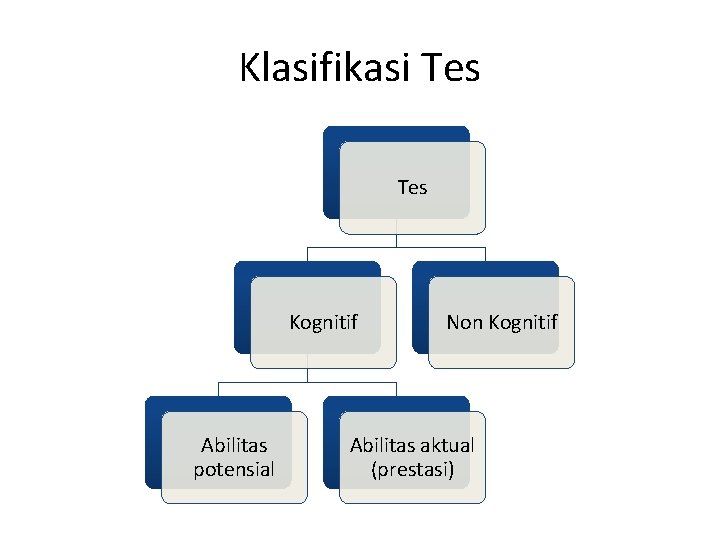 Klasifikasi Tes

Tes

Kognitif

Non Kognitif

Abilitas potensial

Abilitas aktual (prestasi)